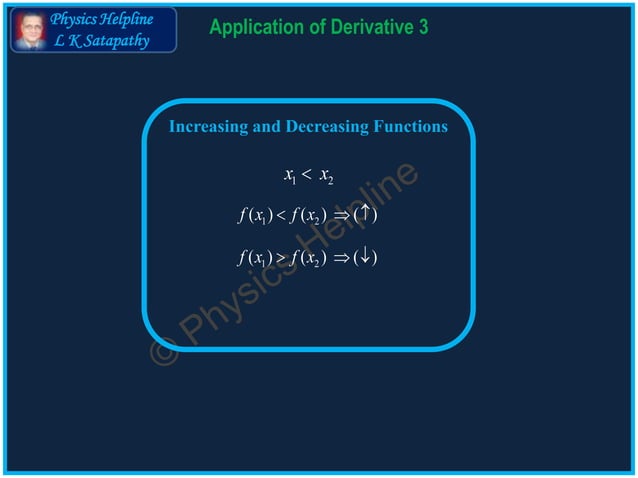 Physics Helpline
L K Satapathy

Application of Derivative 3

Increasing and Decreasing Functions

$x_1 < x_2$

$f(x_1) < f(x_2) \Rightarrow (\uparrow)$

$f(x_1) > f(x_2) \Rightarrow (\downarrow)$

© Physics Helpline